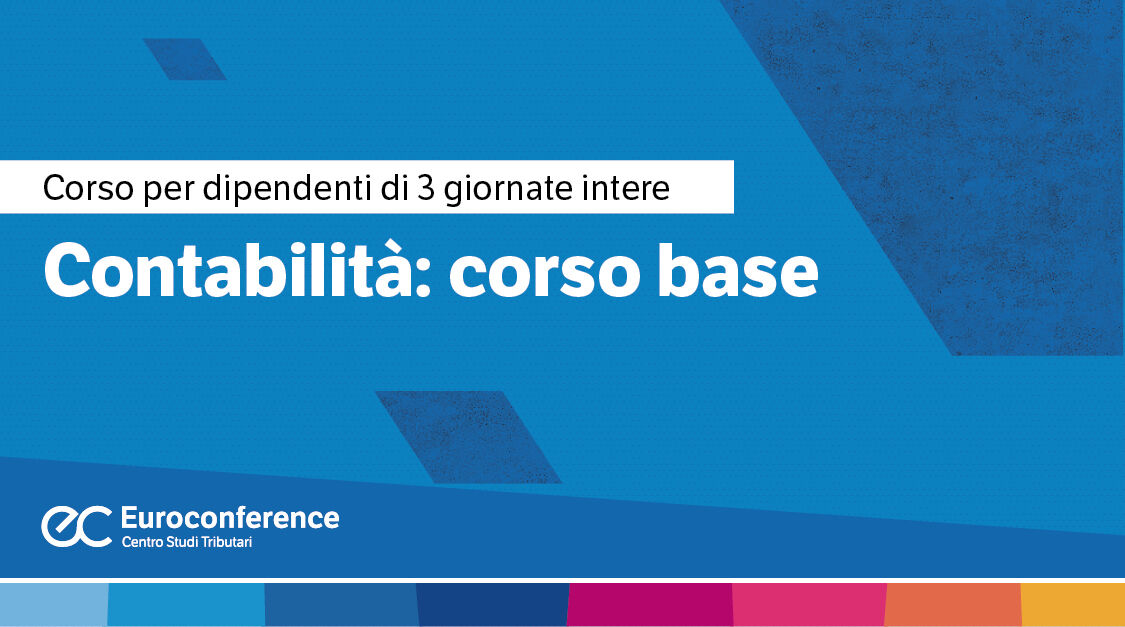 Corso per dipendenti di 3 giornate intere

Contabilità: corso base

ec Euroconference
Centro Studi Tributari